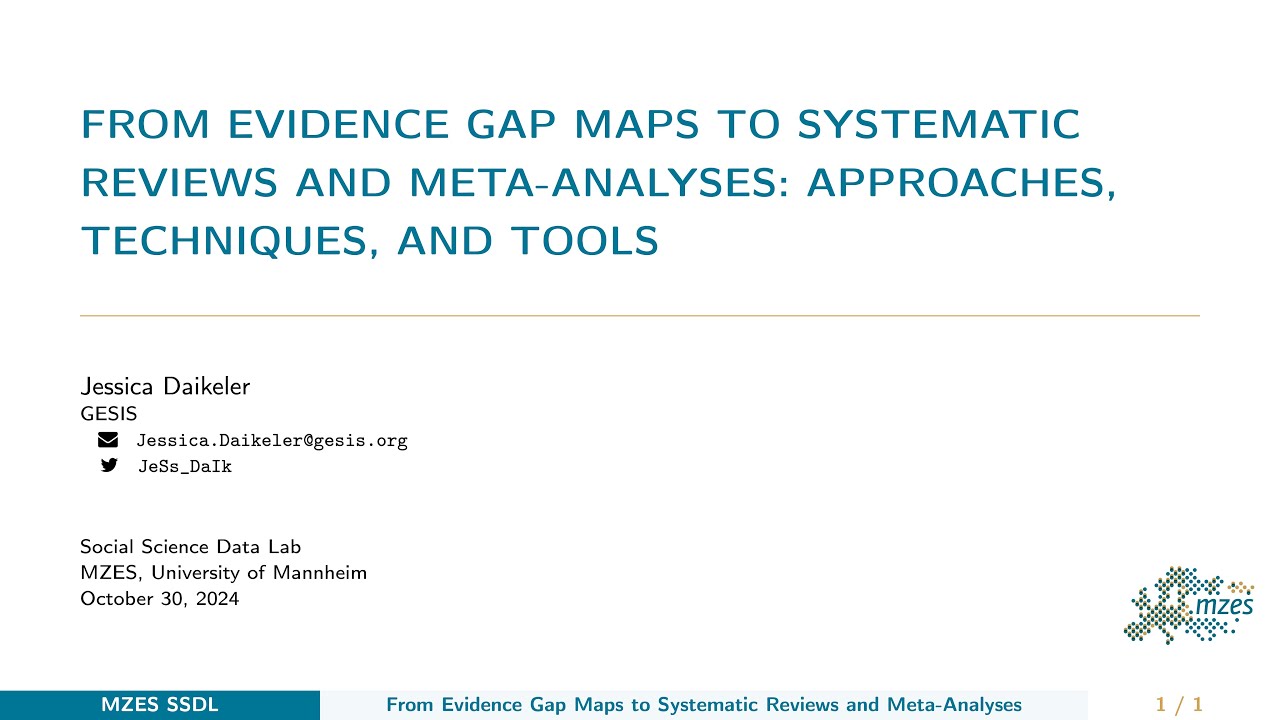 FROM EVIDENCE GAP MAPS TO SYSTEMATIC REVIEWS AND META-ANALYSES: APPROACHES, TECHNIQUES, AND TOOLS

Jessica Daikeler
GESIS
Jessica.Daikeler@gesis.org
JeSs_DaIk

Social Science Data Lab
MZES, University of Mannheim
October 30, 2024

mzes

MZES SSDL From Evidence Gap Maps to Systematic Reviews and Meta-Analyses 1 / 1